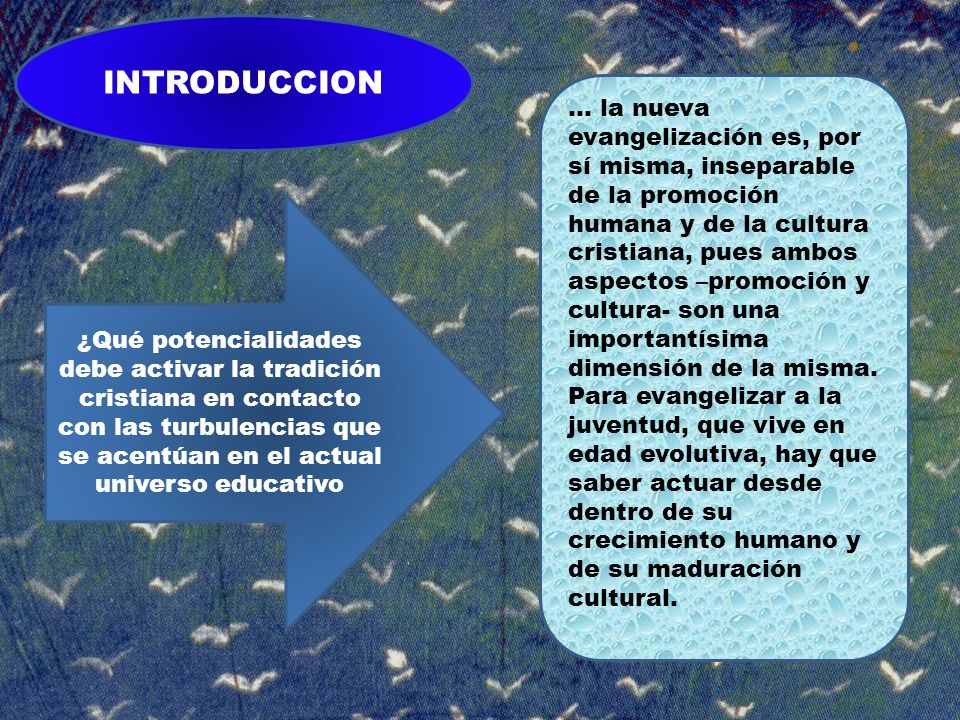 INTRODUCCION

¿Qué potencialidades debe activar la tradición cristiana en contacto con las turbulencias que se acentúan en el actual universo educativo

… la nueva evangelización es, por sí misma, inseparable de la promoción humana y de la cultura cristiana, pues ambos aspectos –promoción y cultura- son una importantísima dimensión de la misma. Para evangelizar a la juventud, que vive en edad evolutiva, hay que saber actuar desde dentro de su crecimiento humano y de su maduración cultural.